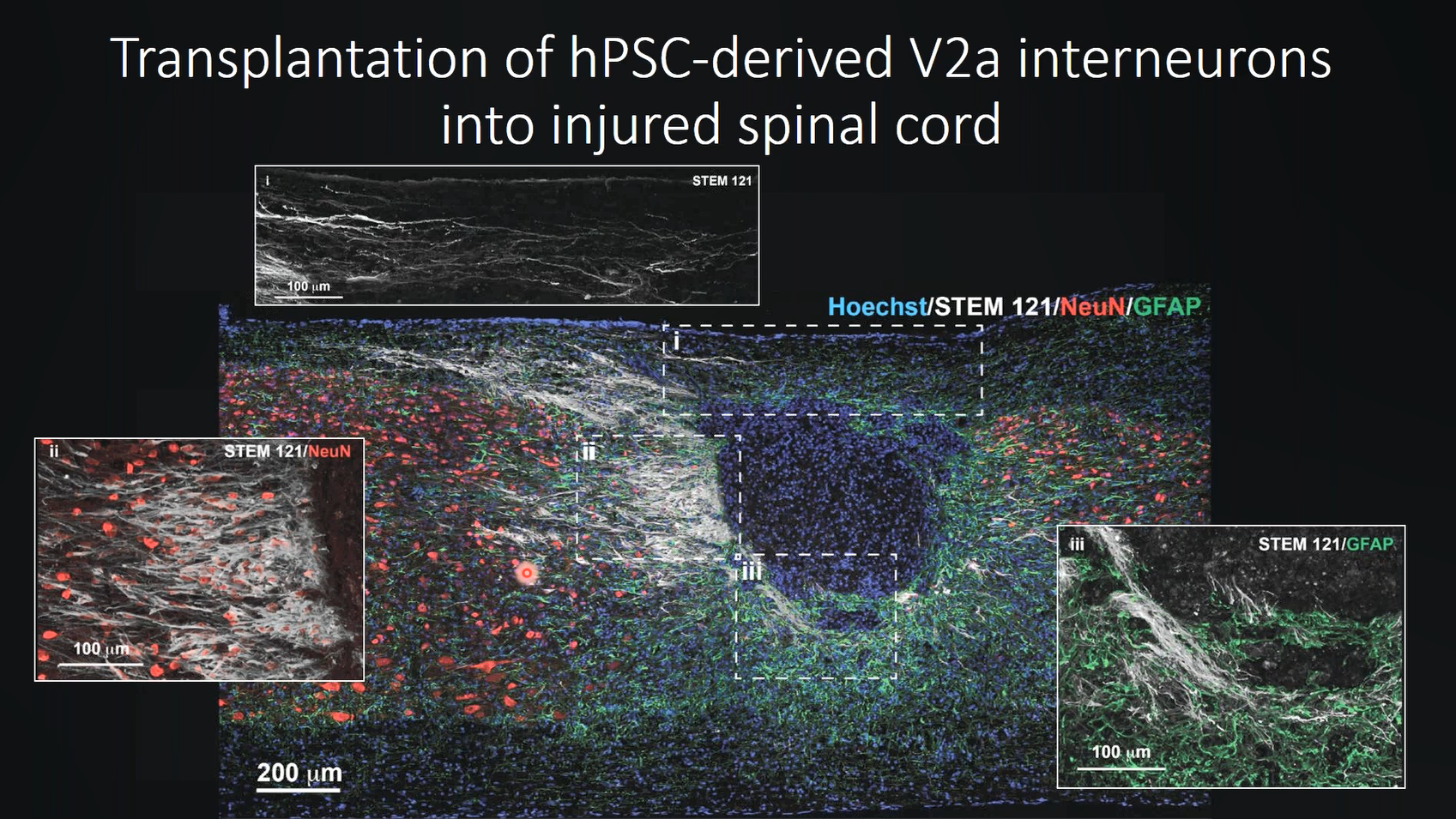 Transplantation of hPSC-derived V2a interneurons into injured spinal cord

i STEM 121

100 μm

Hoechst/STEM 121/NeuN/GFAP

i

ii

iii

ii STEM 121/NeuN

100 μm

iii STEM 121/GFAP

100 μm

200 μm